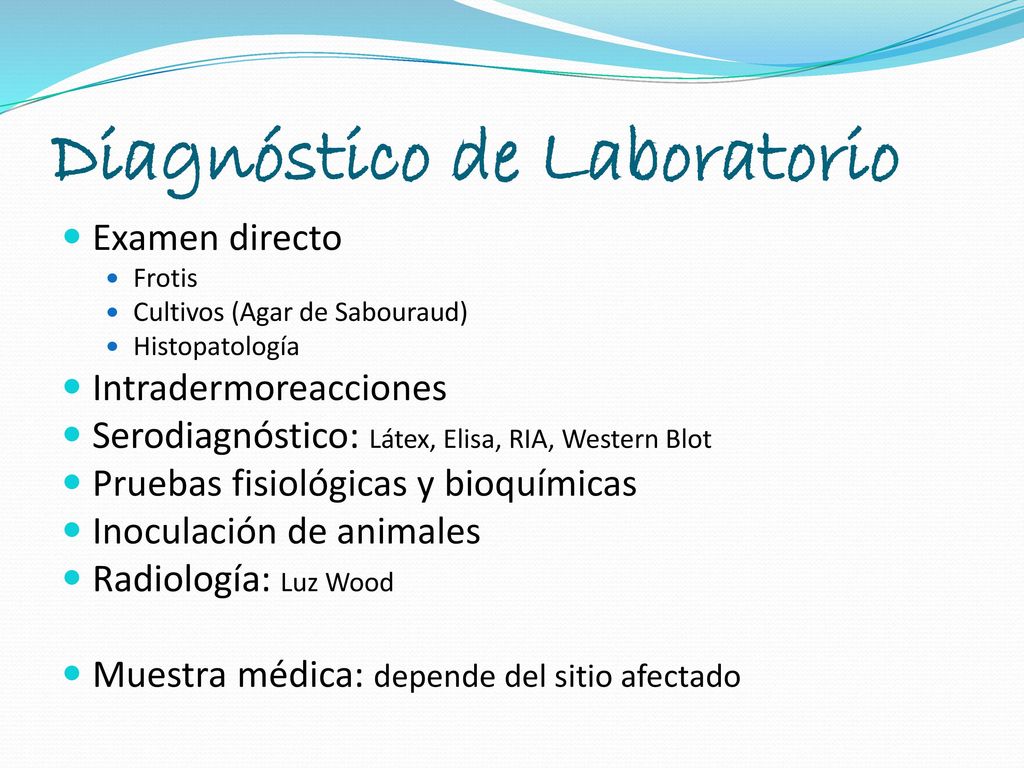 Diagnóstico de Laboratorio

- Examen directo
  - Frotis
  - Cultivos (Agar de Sabouraud)
  - Histopatología
- Intradermoreacciones
- Serodiagnóstico: Látex, Elisa, RIA, Western Blot
- Pruebas fisiológicas y bioquímicas
- Inoculación de animales
- Radiología: Luz Wood

- Muestra médica: depende del sitio afectado